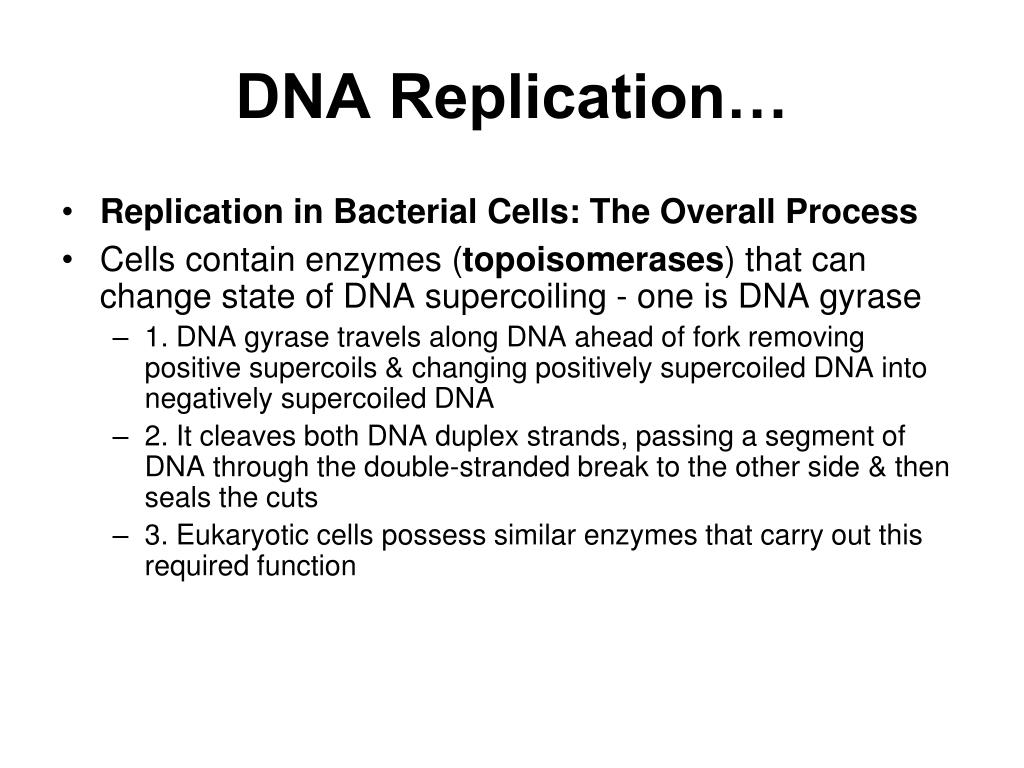 DNA Replication…

• Replication in Bacterial Cells: The Overall Process
• Cells contain enzymes (topoisomerases) that can change state of DNA supercoiling - one is DNA gyrase
– 1. DNA gyrase travels along DNA ahead of fork removing positive supercoils & changing positively supercoiled DNA into negatively supercoiled DNA
– 2. It cleaves both DNA duplex strands, passing a segment of DNA through the double-stranded break to the other side & then seals the cuts
– 3. Eukaryotic cells possess similar enzymes that carry out this required function